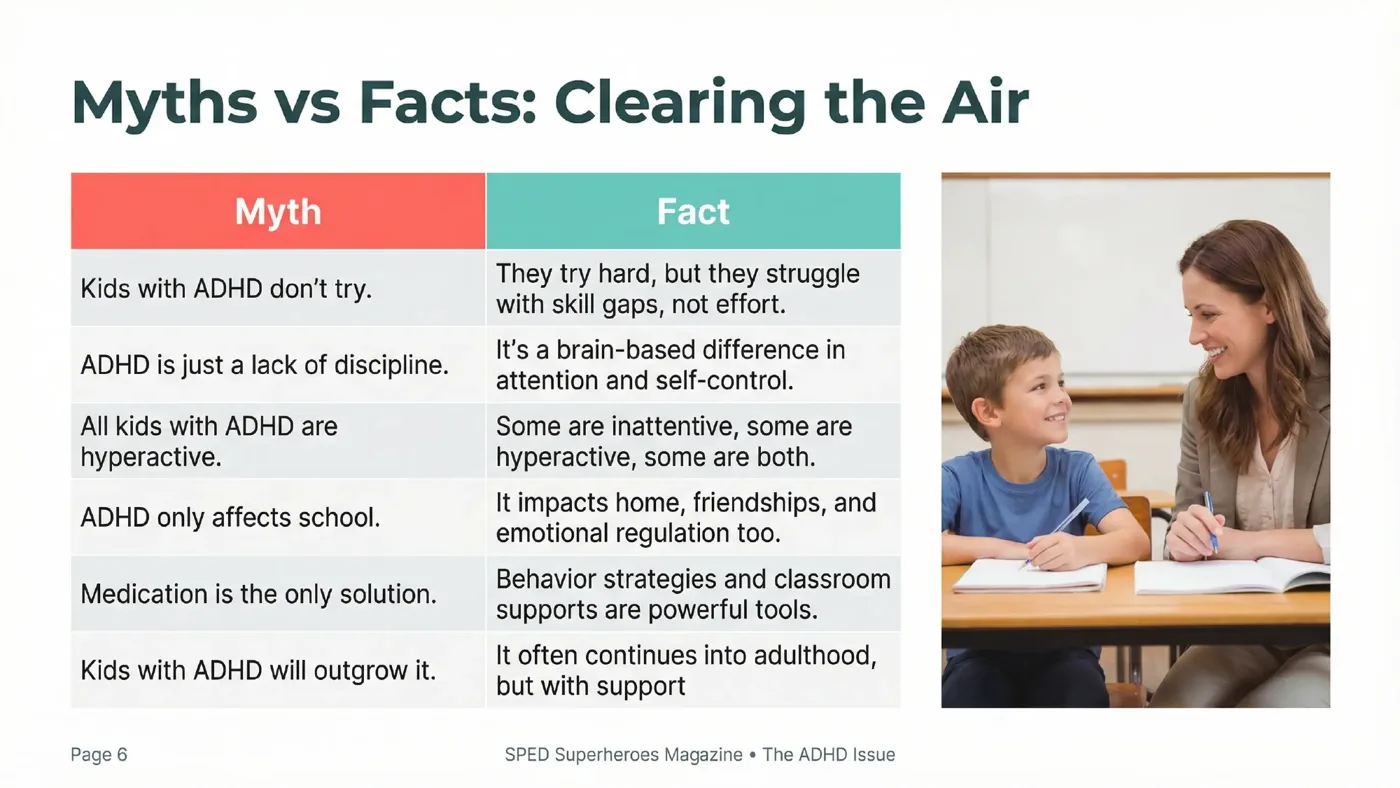 Myths vs Facts: Clearing the Air

| Myth | Fact |
|---|---|
| Kids with ADHD don't try. | They try hard, but they struggle with skill gaps, not effort. |
| ADHD is just a lack of discipline. | It's a brain-based difference in attention and self-control. |
| All kids with ADHD are hyperactive. | Some are inattentive, some are hyperactive, some are both. |
| ADHD only affects school. | It impacts home, friendships, and emotional regulation too. |
| Medication is the only solution. | Behavior strategies and classroom supports are powerful tools. |
| Kids with ADHD will outgrow it. | It often continues into adulthood, but with support |

Page 6

SPED Superheroes Magazine • The ADHD Issue